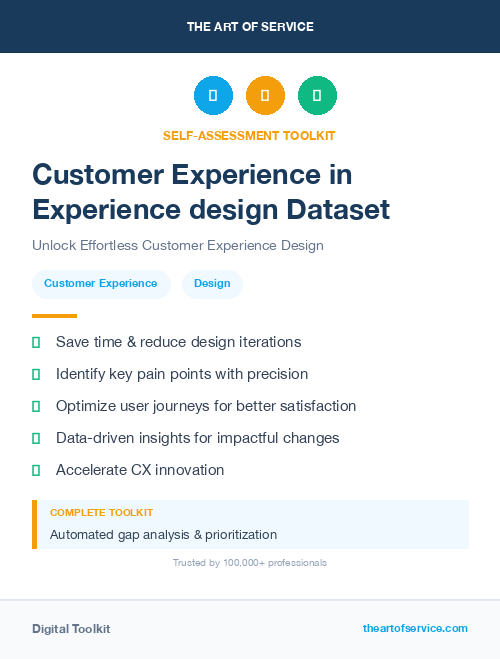 THE ART OF SERVICE

SELF-ASSESSMENT TOOLKIT

Customer Experience in Experience design Dataset

Unlock Effortless Customer Experience Design

Customer Experience

Design

Save time & reduce design iterations

Identify key pain points with precision

Optimize user journeys for better satisfaction

Data-driven insights for impactful changes

Accelerate CX innovation

COMPLETE TOOLKIT

Automated gap analysis & prioritization

Trusted by 100,000+ professionals

Digital Toolkit

theartofservice.com